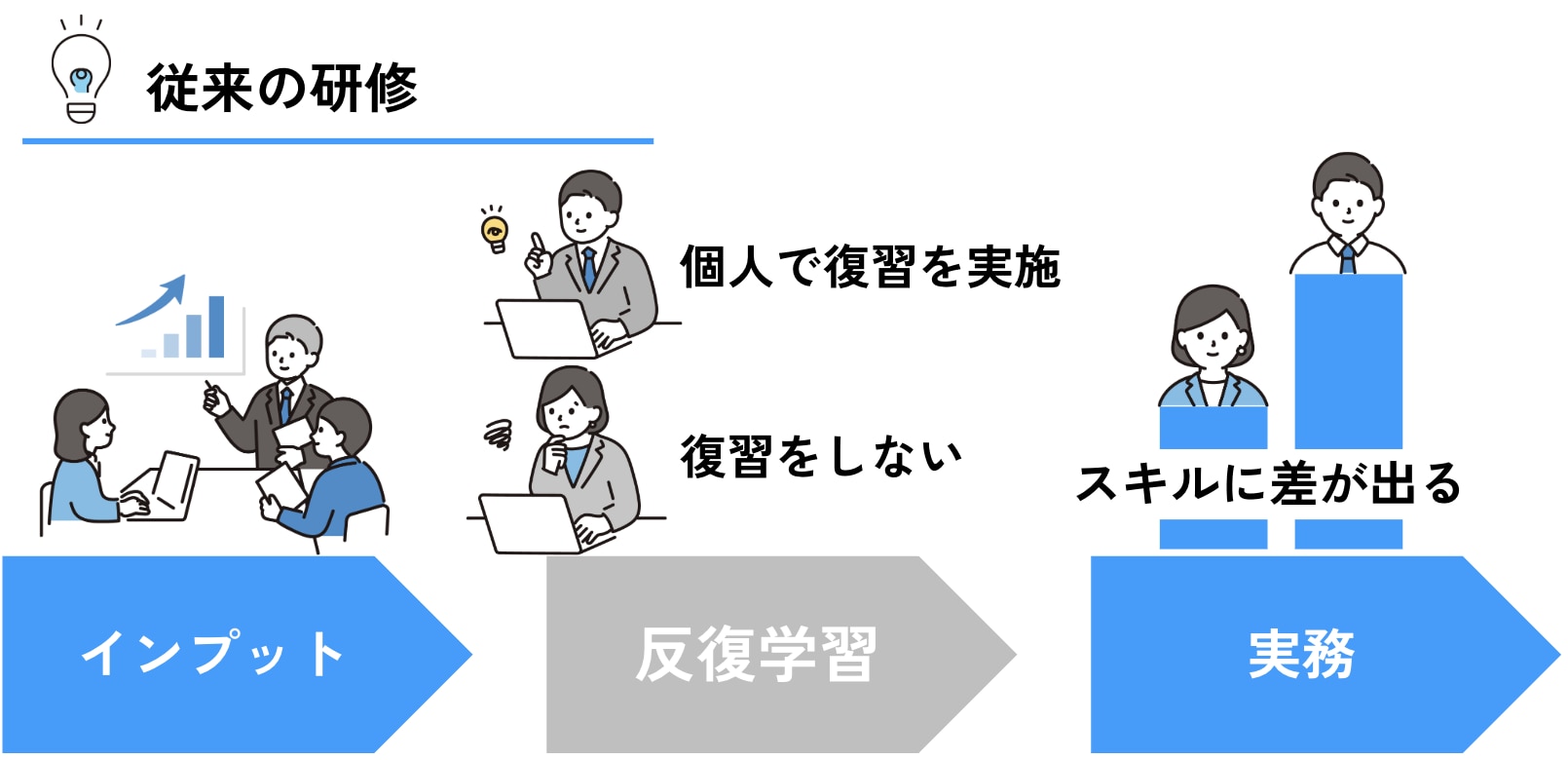 従来の研修

個人で復習を実施

復習をしない

スキルに差が出る

インプット

反復学習

実務